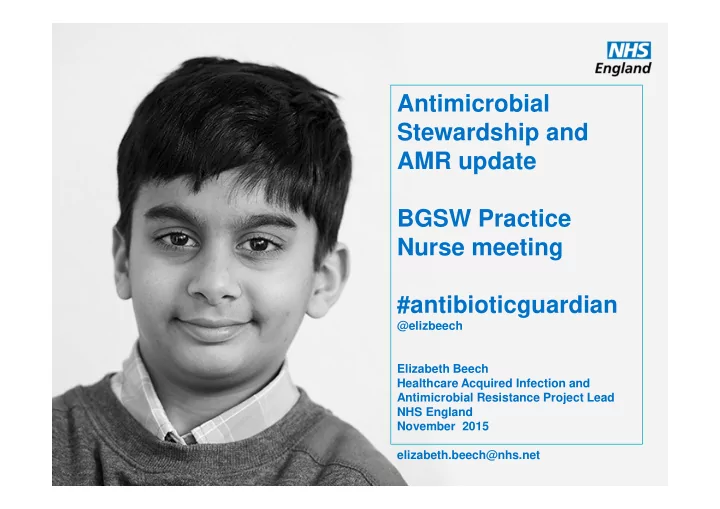 NHS
England

Antimicrobial Stewardship and AMR update

BGSW Practice Nurse meeting

#antibioticguardian
@elizbeech

Elizabeth Beech
Healthcare Acquired Infection and Antimicrobial Resistance Project Lead
NHS England
November 2015

elizabeth.beech@nhs.net